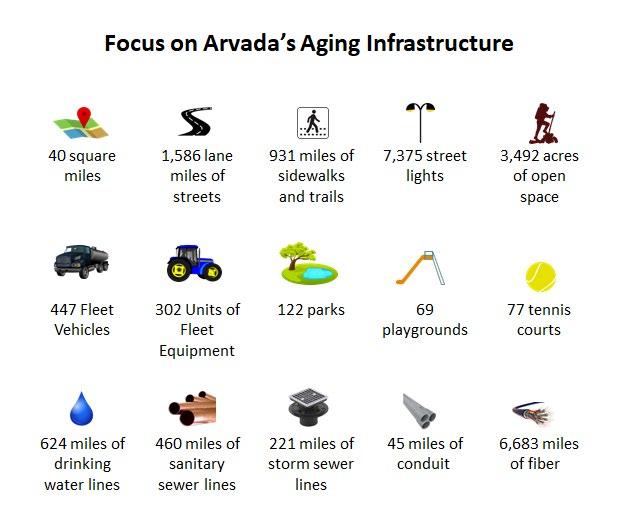 Focus on Arvada's Aging Infrastructure

40 square miles

1,586 lane miles of streets

931 miles of sidewalks and trails

7,375 street lights

3,492 acres of open space

447 Fleet Vehicles

302 Units of Fleet Equipment

122 parks

69 playgrounds

77 tennis courts

624 miles of drinking water lines

460 miles of sanitary sewer lines

221 miles of storm sewer lines

45 miles of conduit

6,683 miles of fiber